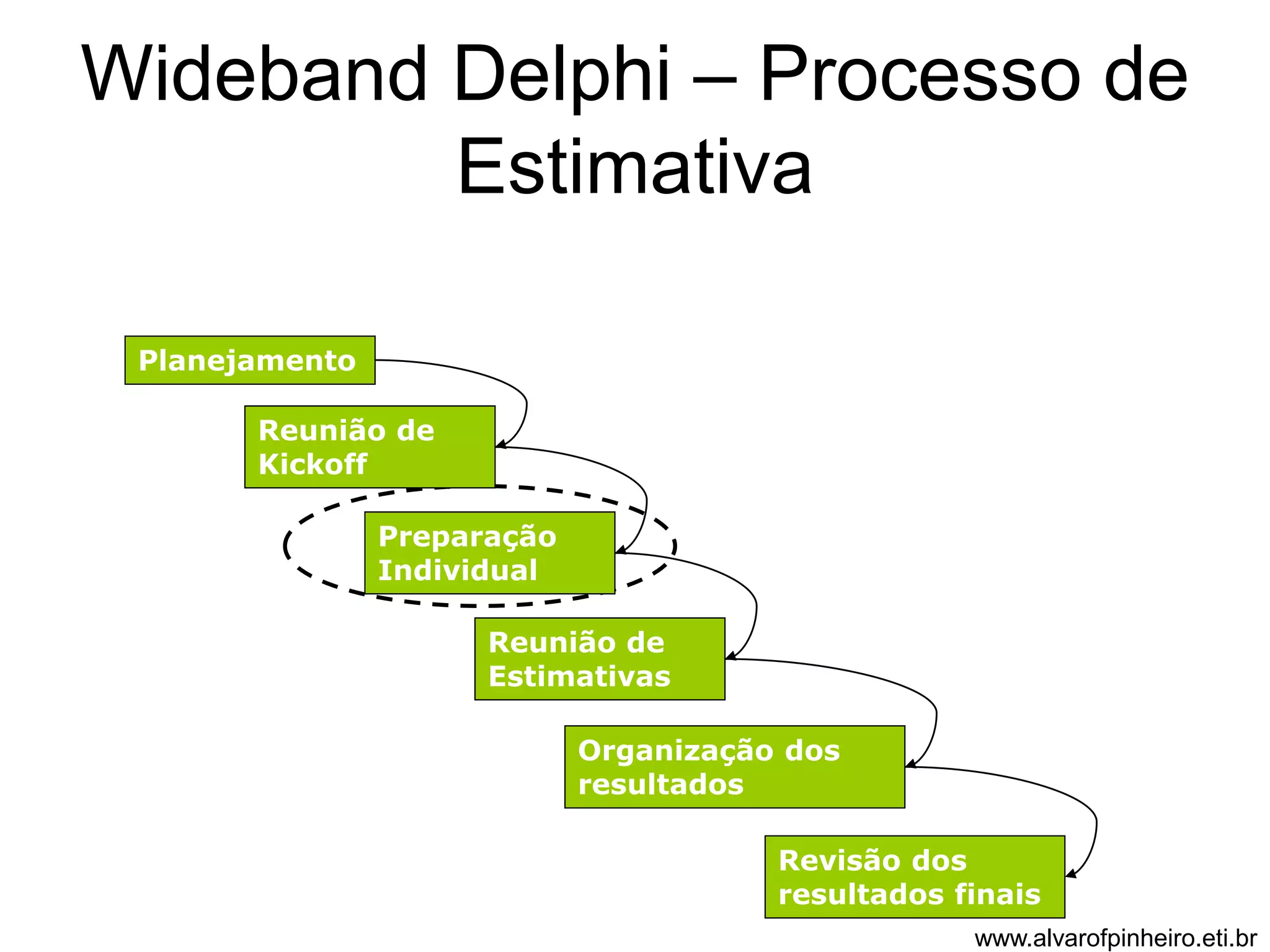 Wideband Delphi – Processo de Estimativa

Planejamento

Reunião de Kickoff

Preparação Individual

Reunião de Estimativas

Organização dos resultados

Revisão dos resultados finais

www.alvarofpinheiro.eti.br